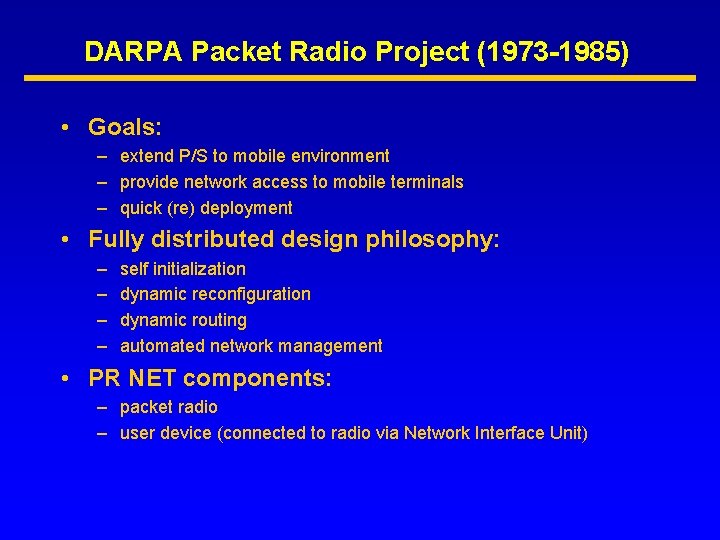 DARPA Packet Radio Project (1973-1985)

• Goals:
– extend P/S to mobile environment
– provide network access to mobile terminals
– quick (re) deployment

• Fully distributed design philosophy:
– self initialization
– dynamic reconfiguration
– dynamic routing
– automated network management

• PR NET components:
– packet radio
– user device (connected to radio via Network Interface Unit)